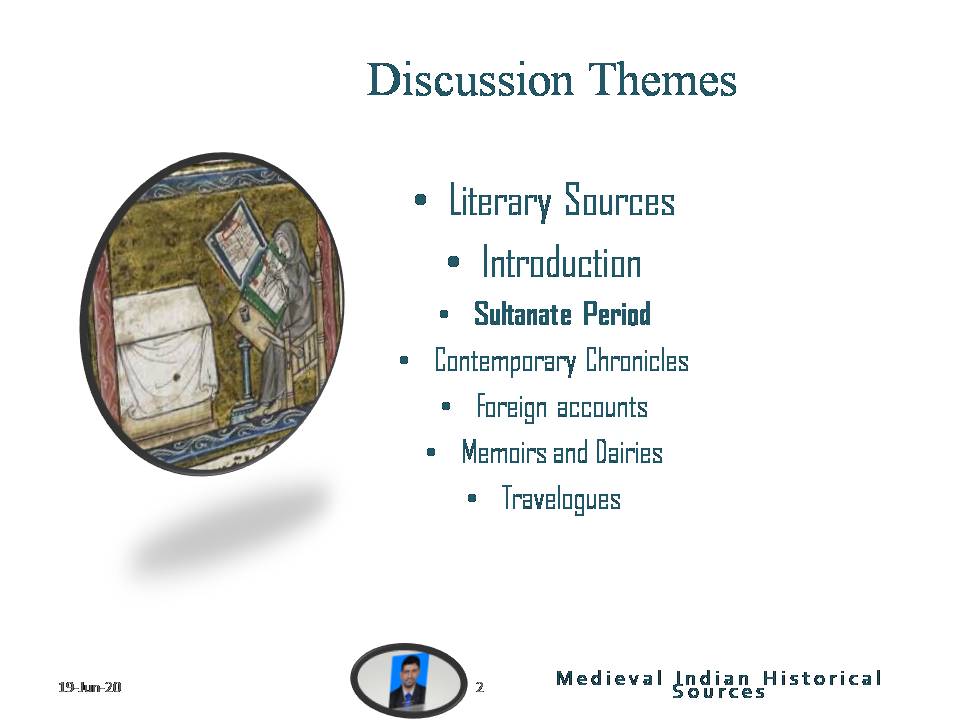 Discussion Themes

• Literary Sources
• Introduction
• Sultanate Period
• Contemporary Chronicles
• Foreign accounts
• Memoirs and Dairies
• Travelogues

19-Jun-20

2

Medieval Indian Historical Sources